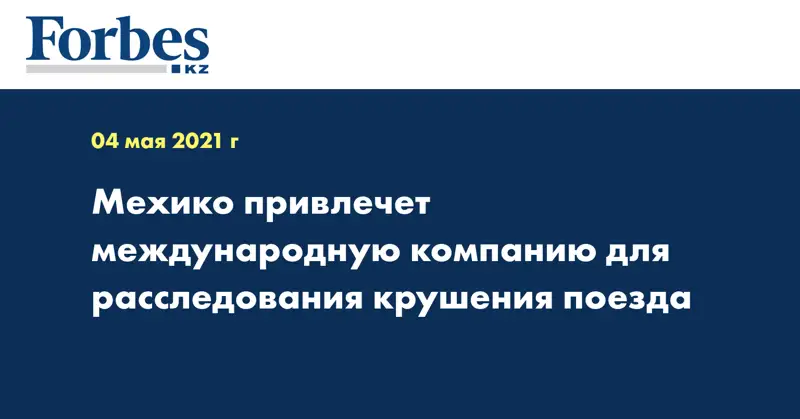 Forbes
KZ

04 мая 2021 г

Мехико привлечет международную компанию для расследования крушения поезда